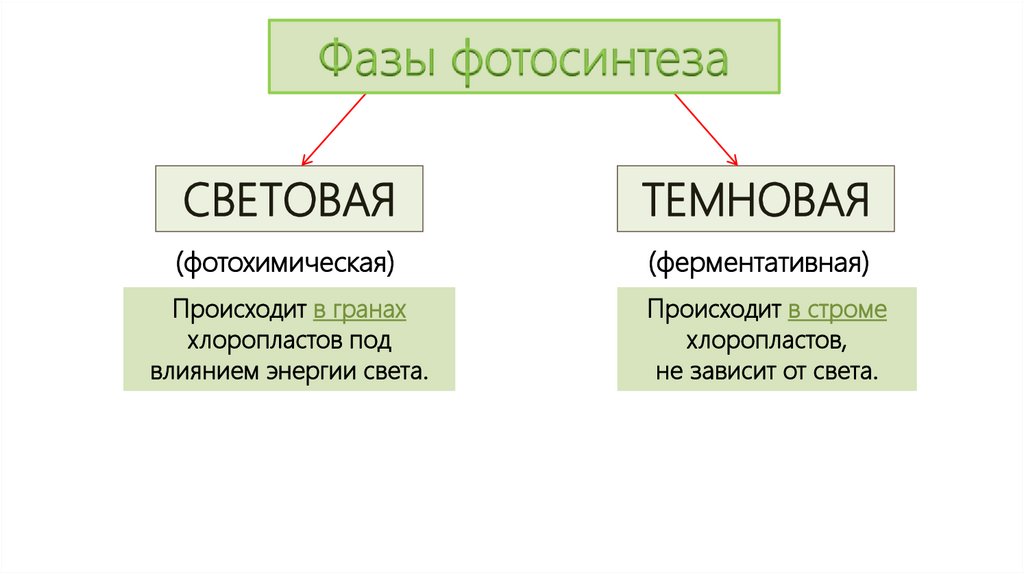 Фазы фотосинтеза

СВЕТОВАЯ

(фотохимическая)

Происходит в гранах хлоропластов под влиянием энергии света.

ТЕМНОВАЯ

(ферментативная)

Происходит в строме хлоропластов, не зависит от света.